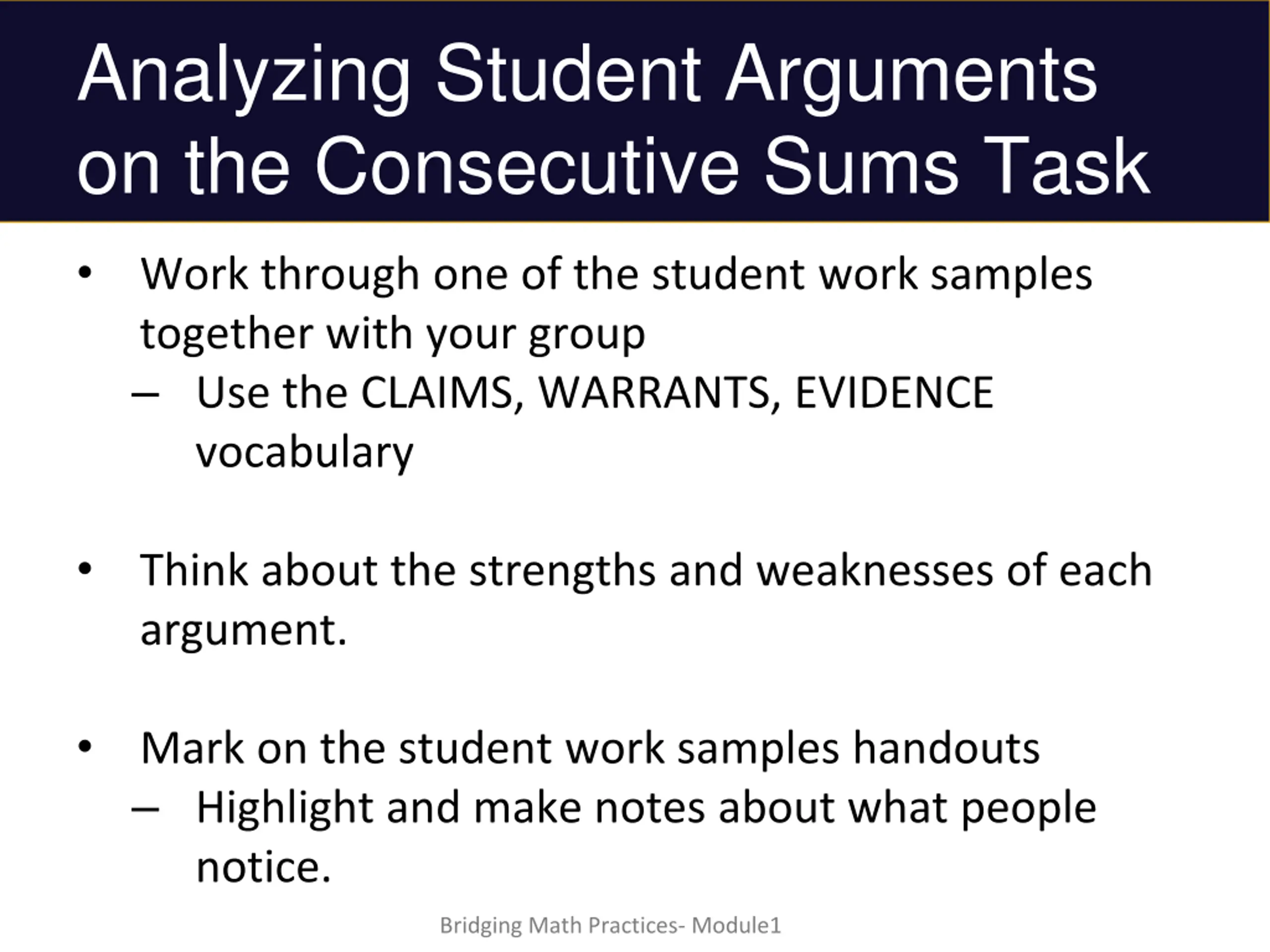 Analyzing Student Arguments on the Consecutive Sums Task

• Work through one of the student work samples together with your group
– Use the CLAIMS, WARRANTS, EVIDENCE vocabulary

• Think about the strengths and weaknesses of each argument.

• Mark on the student work samples handouts
– Highlight and make notes about what people notice.

Bridging Math Practices- Module1